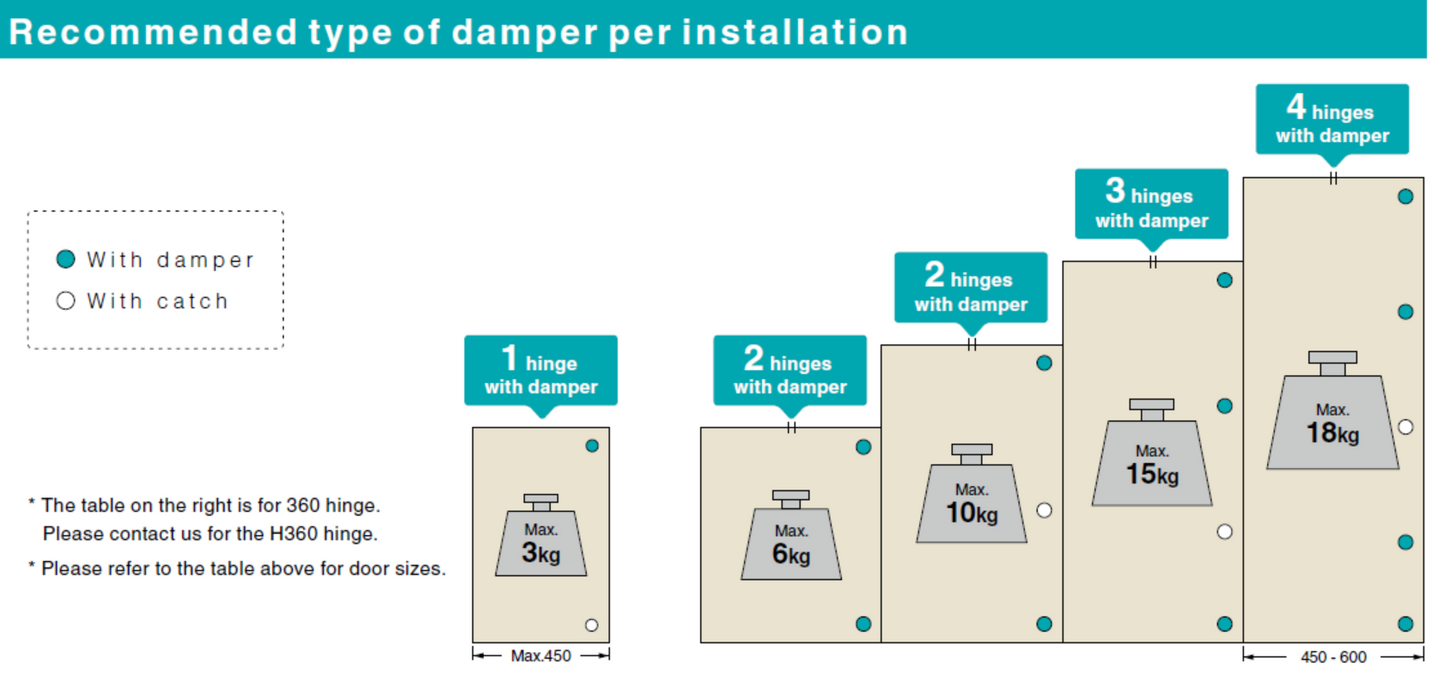 Recommended type of damper per installation

With damper
With catch

* The table on the right is for 360 hinge.
Please contact us for the H360 hinge.
* Please refer to the table above for door sizes.

1 hinge with damper

Max. 3kg

Max.450

2 hinges with damper

Max. 6kg

2 hinges with damper

Max. 10kg

3 hinges with damper

Max. 15kg

4 hinges with damper

Max. 18kg

450 - 600